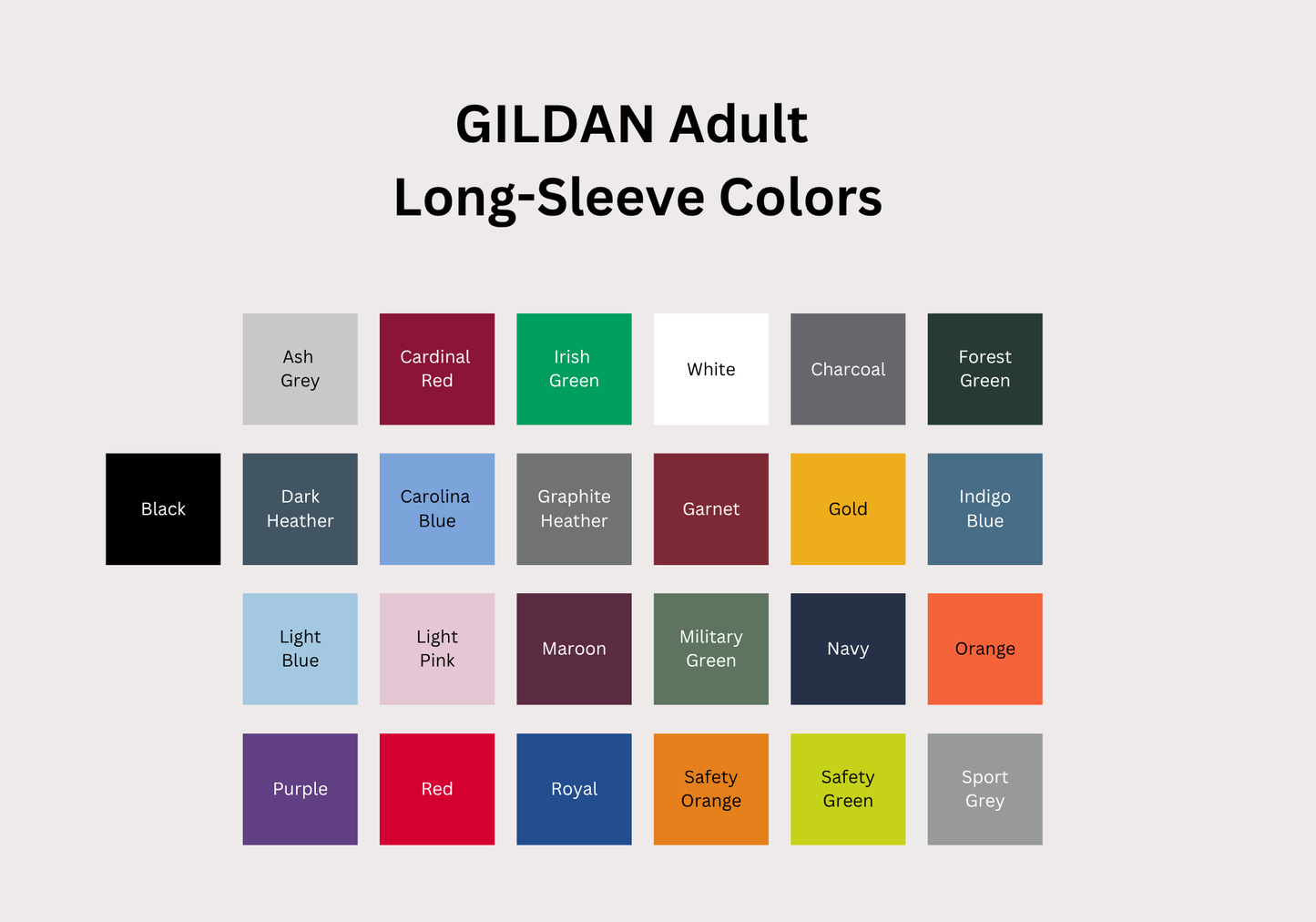 GILDAN Adult
Long-Sleeve Colors

Ash Grey

Cardinal Red

Irish Green

White

Charcoal

Forest Green

Black

Dark Heather

Carolina Blue

Graphite Heather

Garnet

Gold

Indigo Blue

Light Blue

Light Pink

Maroon

Military Green

Navy

Orange

Purple

Red

Royal

Safety Orange

Safety Green

Sport Grey